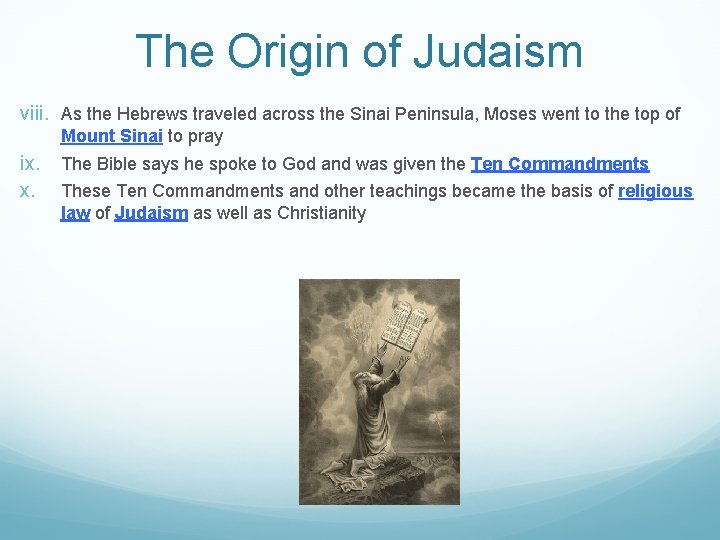 The Origin of Judaism

viii. As the Hebrews traveled across the Sinai Peninsula, Moses went to the top of Mount Sinai to pray

ix. The Bible says he spoke to God and was given the Ten Commandments

x. These Ten Commandments and other teachings became the basis of religious law of Judaism as well as Christianity